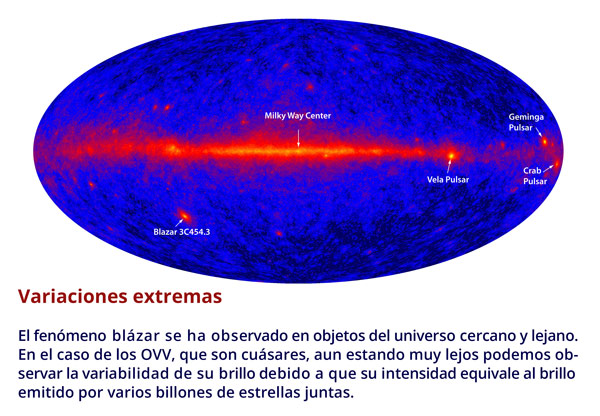 Milky Way Center

Geminga Pulsar

Vela Pulsar

Crab Pulsar

Blazar 3C454.3

Variaciones extremas

El fenómeno blázar se ha observado en objetos del universo cercano y lejano. En el caso de los OVV, que son cuásares, aun estando muy lejos podemos observar la variabilidad de su brillo debido a que su intensidad equivale al brillo emitido por varios billones de estrellas juntas.